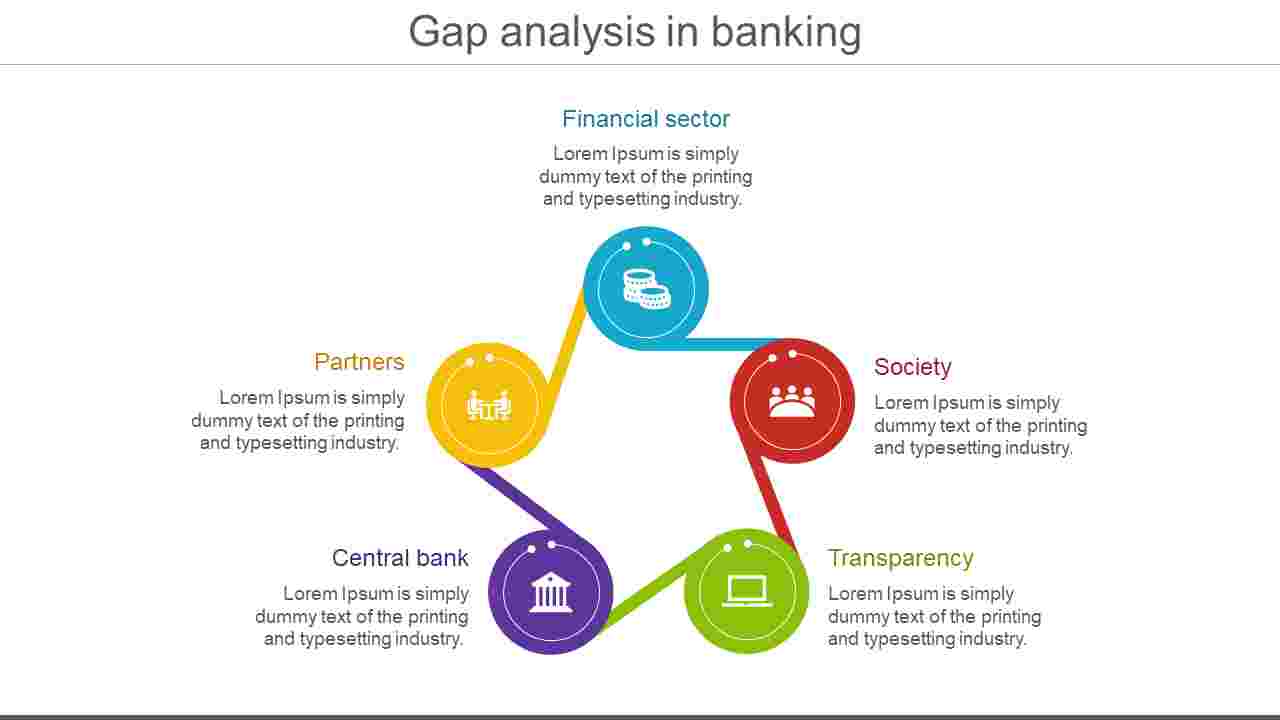 Gap analysis in banking

Financial sector
Lorem Ipsum is simply dummy text of the printing and typesetting industry.

Partners
Lorem Ipsum is simply dummy text of the printing and typesetting industry.

Society
Lorem Ipsum is simply dummy text of the printing and typesetting industry.

Central bank
Lorem Ipsum is simply dummy text of the printing and typesetting industry.

Transparency
Lorem Ipsum is simply dummy text of the printing and typesetting industry.